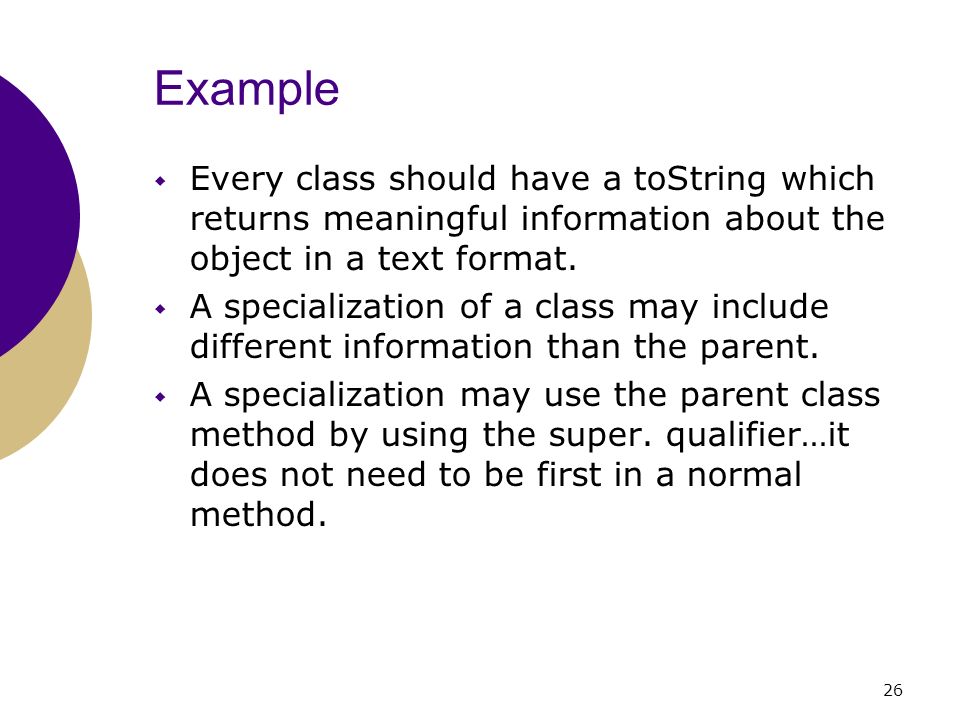 Example

- Every class should have a toString which returns meaningful information about the object in a text format.
- A specialization of a class may include different information than the parent.
- A specialization may use the parent class method by using the super. qualifier…it does not need to be first in a normal method.

26